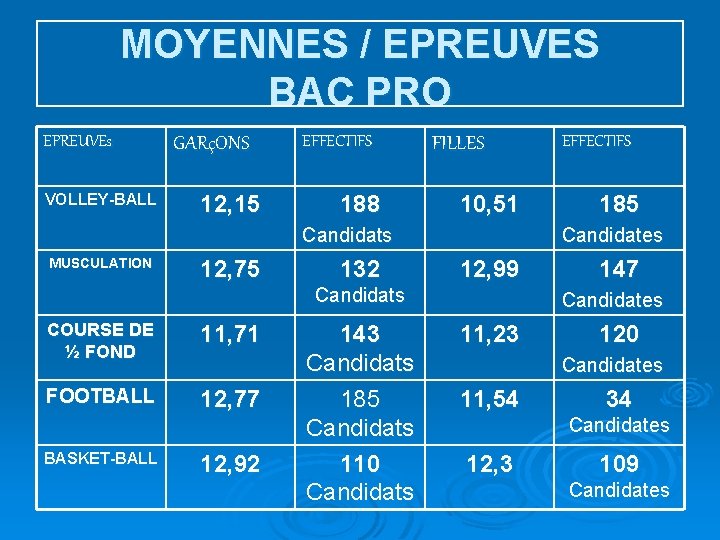 MOYENNES / EPREUVES
BAC PRO

| EPREUVEs | GARçONS | EFFECTIFS | FILLES | EFFECTIFS |
|---|---|---|---|---|
| VOLLEY-BALL | 12,15 | 188 Candidats | 10,51 | 185 Candidates |
| MUSCULATION | 12,75 | 132 Candidats | 12,99 | 147 Candidates |
| COURSE DE ½ FOND | 11,71 | 143 Candidats | 11,23 | 120 Candidates |
| FOOTBALL | 12,77 | 185 Candidats | 11,54 | 34 Candidates |
| BASKET-BALL | 12,92 | 110 Candidats | 12,3 | 109 Candidates |